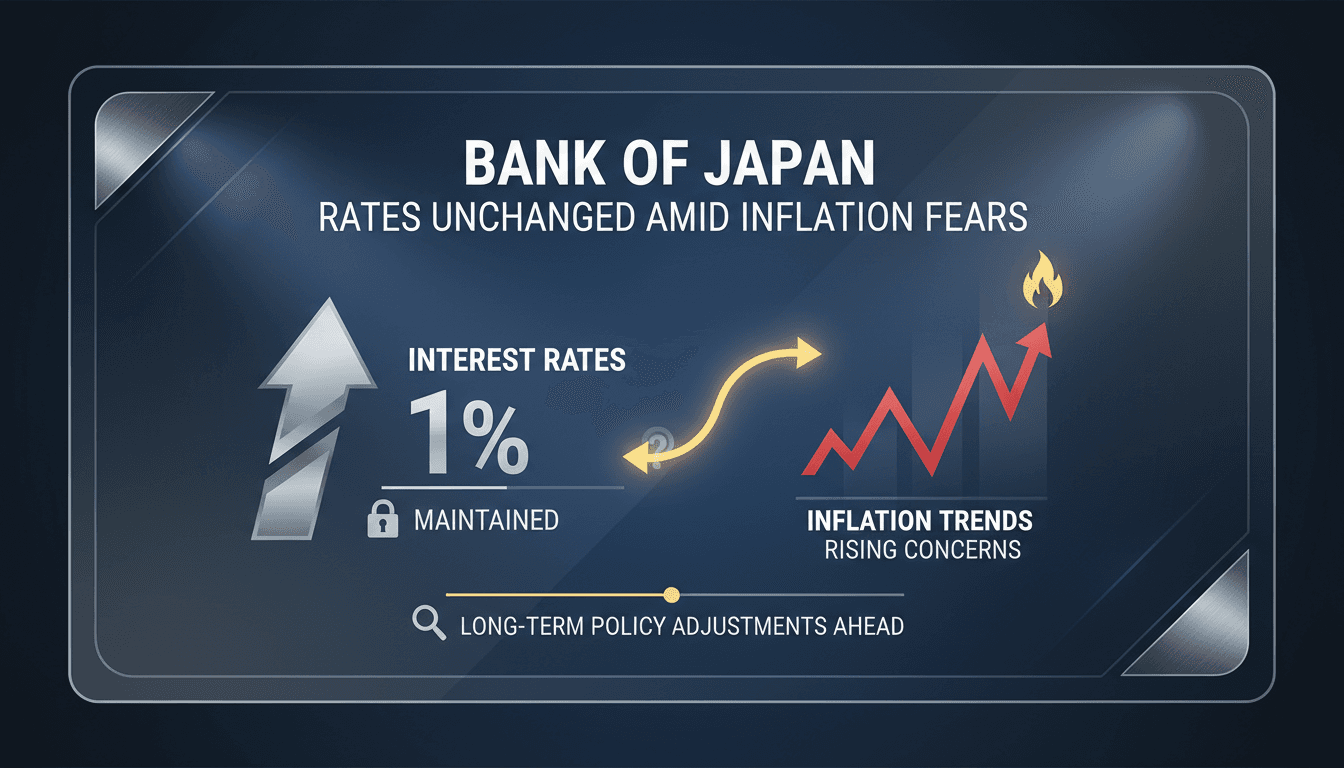 BANK OF JAPAN
RATES UNCHANGED AMID INFLATION FEARS

INTEREST RATES
1%
MAINTAINED

INFLATION TRENDS
RISING CONCERNS

LONG-TERM POLICY ADJUSTMENTS AHEAD